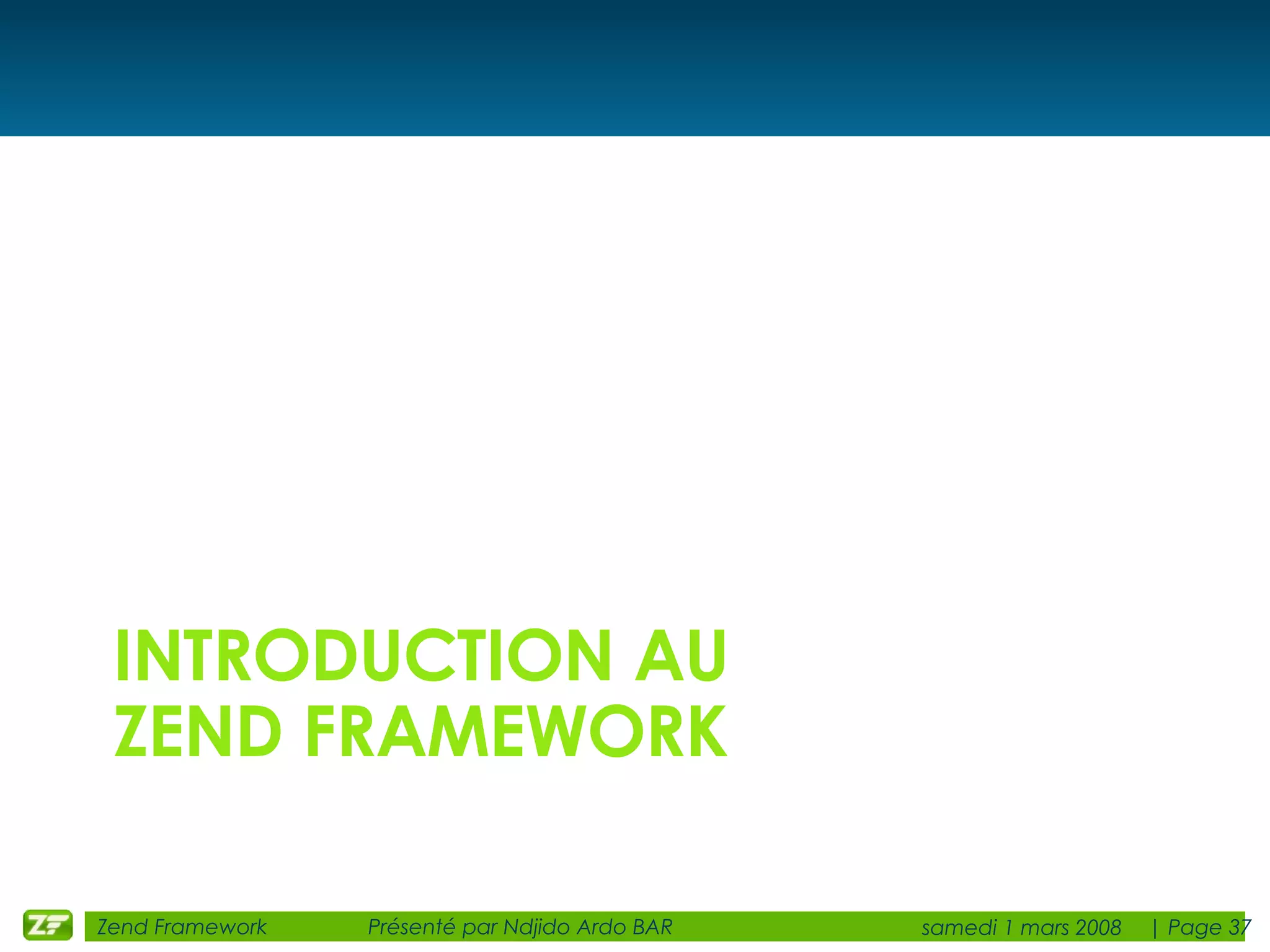 INTRODUCTION AU ZEND FRAMEWORK

ZF Zend Framework Présenté par Ndjido Ardo BAR samedi 1 mars 2008 | Page 37